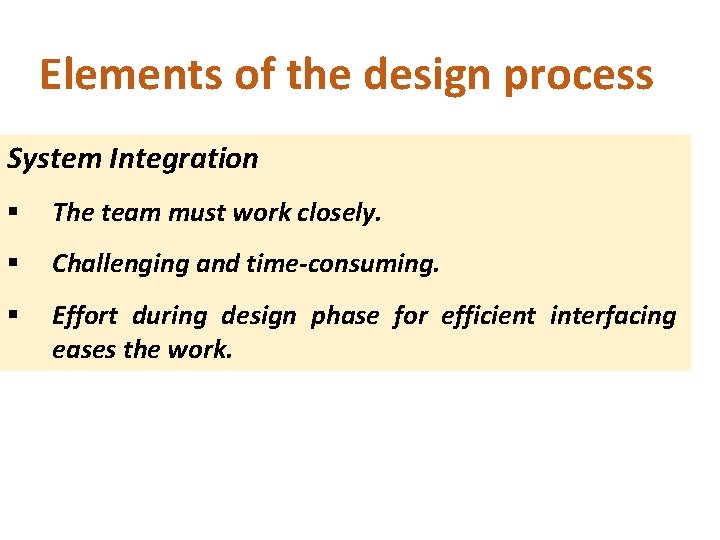 Elements of the design process

System Integration

▪ The team must work closely.

▪ Challenging and time-consuming.

▪ Effort during design phase for efficient interfacing eases the work.